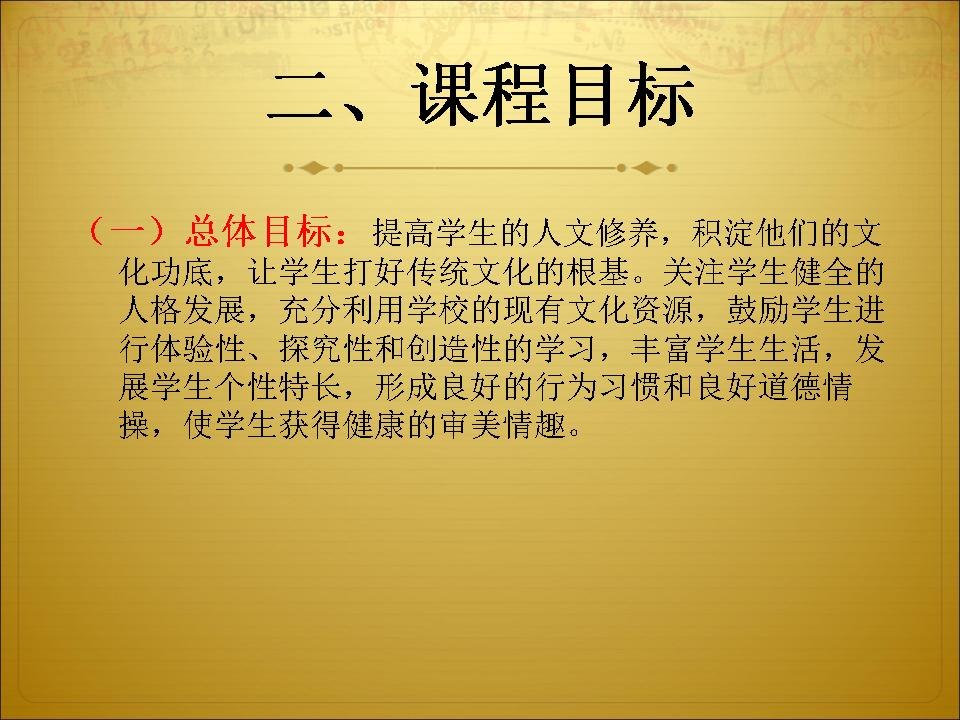 二、课程目标

（一）总体目标：提高学生的人文修养，积淀他们的文化功底，让学生打好传统文化的根基。关注学生健全的人格发展，充分利用学校的现有文化资源，鼓励学生进行体验性、探究性和创造性的学习，丰富学生生活，发展学生个性特长，形成良好的行为习惯和良好道德情操，使学生获得健康的审美情趣。